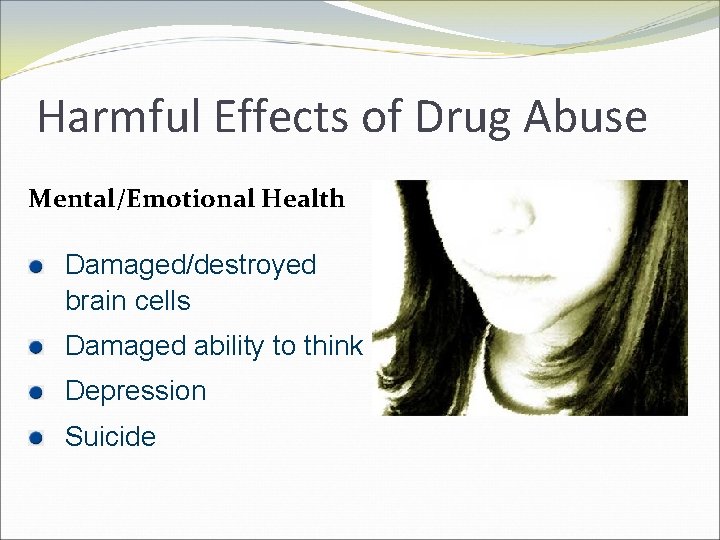 Harmful Effects of Drug Abuse

Mental/Emotional Health

- Damaged/destroyed brain cells
- Damaged ability to think
- Depression
- Suicide